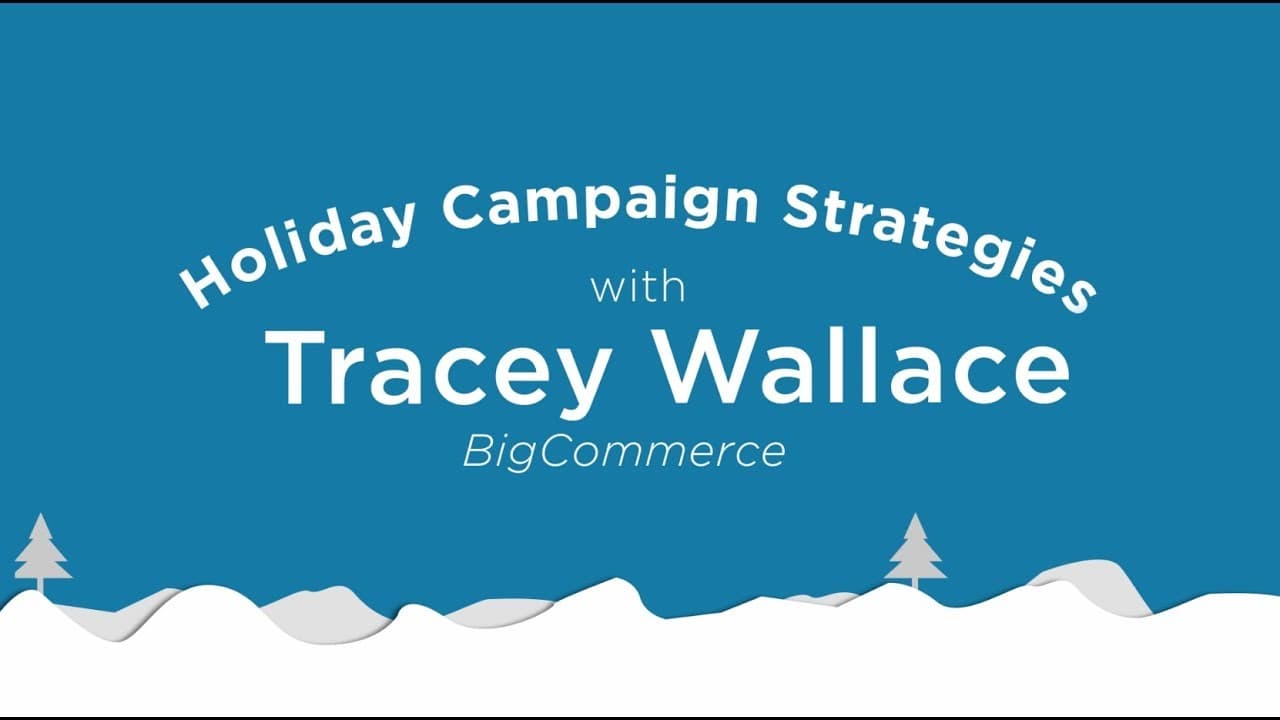 Holiday Campaign Strategies
with
Tracey Wallace
BigCommerce